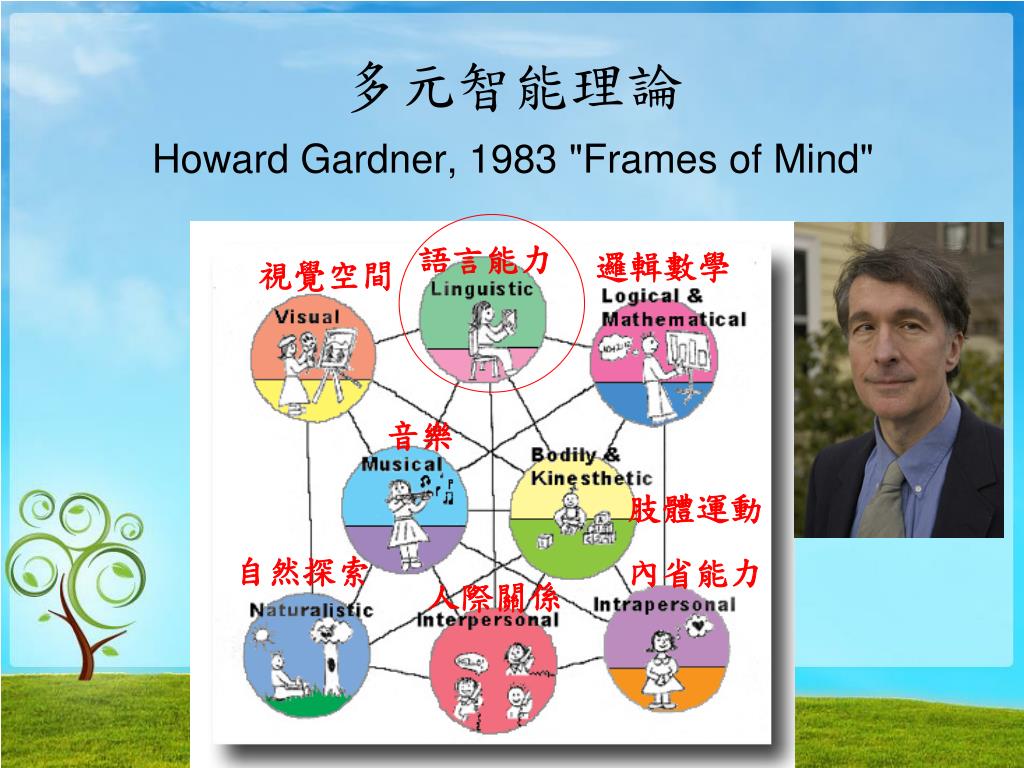 多元智能理論

Howard Gardner, 1983 "Frames of Mind"

視覺空間
Visual

語言能力
Linguistic

邏輯數學
Logical & Mathematical

音樂
Musical

Bodily & Kinesthetic
肢體運動

自然探索
Naturalistic

人際關係
Interpersonal

內省能力
Intrapersonal